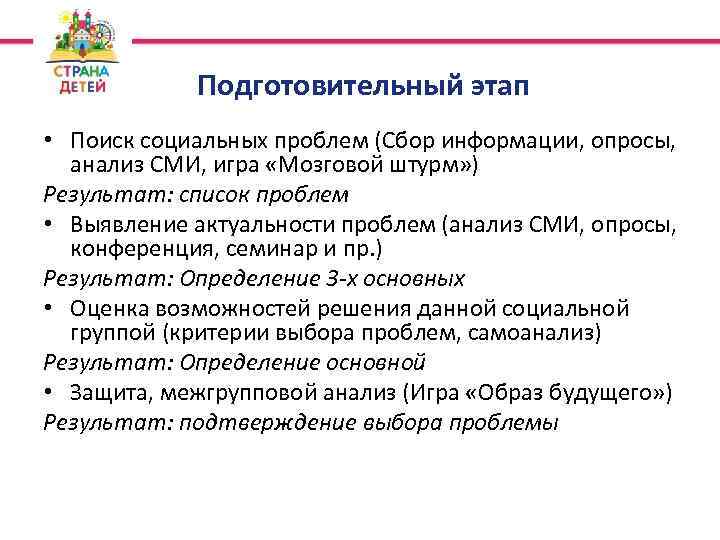 СТРАНА ДЕТЕЙ

Подготовительный этап

• Поиск социальных проблем (Сбор информации, опросы, анализ СМИ, игра «Мозговой штурм»)

Результат: список проблем

• Выявление актуальности проблем (анализ СМИ, опросы, конференция, семинар и пр.)

Результат: Определение 3-х основных

• Оценка возможностей решения данной социальной группой (критерии выбора проблем, самоанализ)

Результат: Определение основной

• Защита, межгрупповой анализ (Игра «Образ будущего»)

Результат: подтверждение выбора проблемы